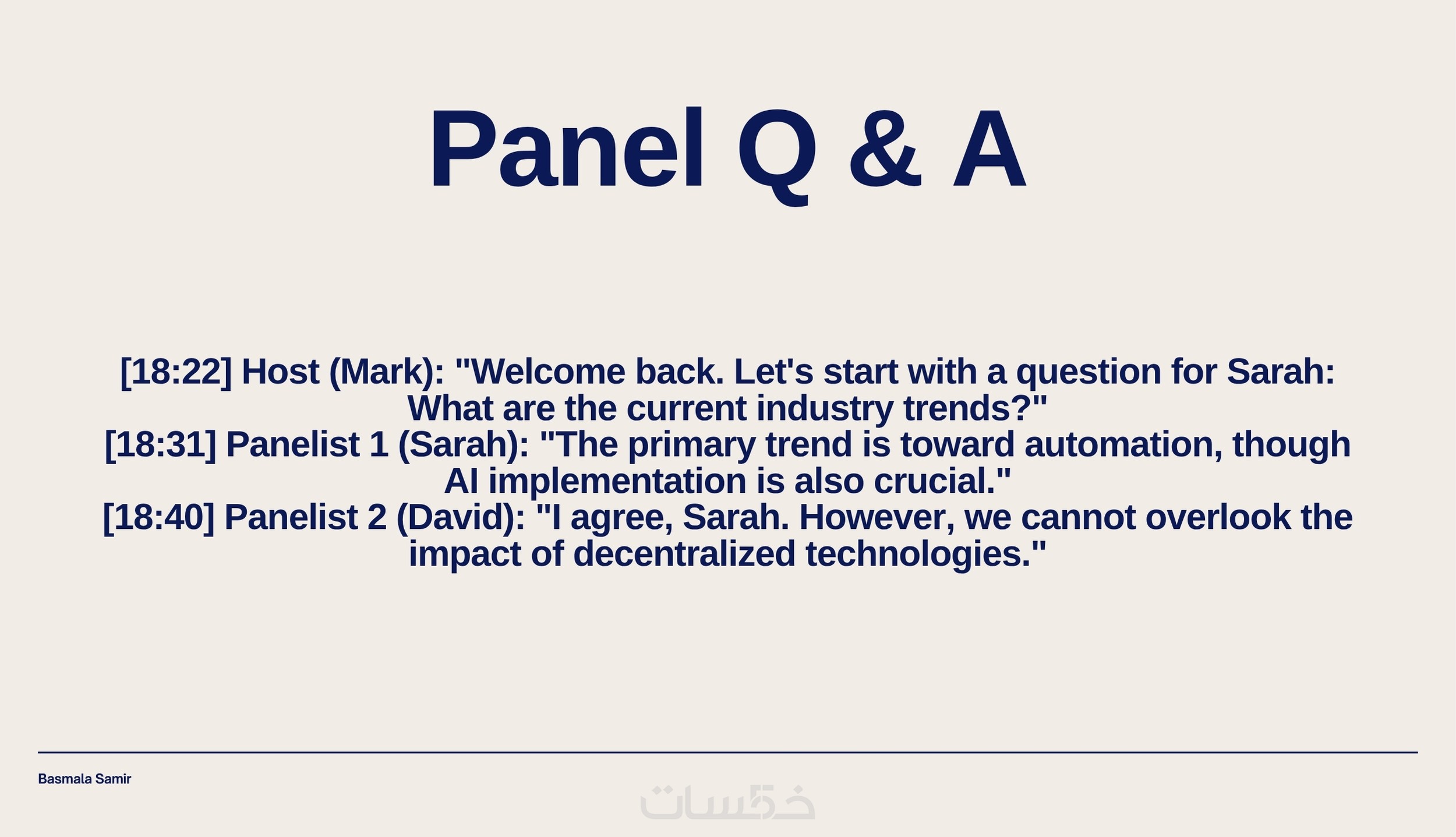 Panel Q & A

[18:22] Host (Mark): "Welcome back. Let's start with a question for Sarah: What are the current industry trends?"
[18:31] Panelist 1 (Sarah): "The primary trend is toward automation, though AI implementation is also crucial."
[18:40] Panelist 2 (David): "I agree, Sarah. However, we cannot overlook the impact of decentralized technologies."

Basmala Samir

خمسات